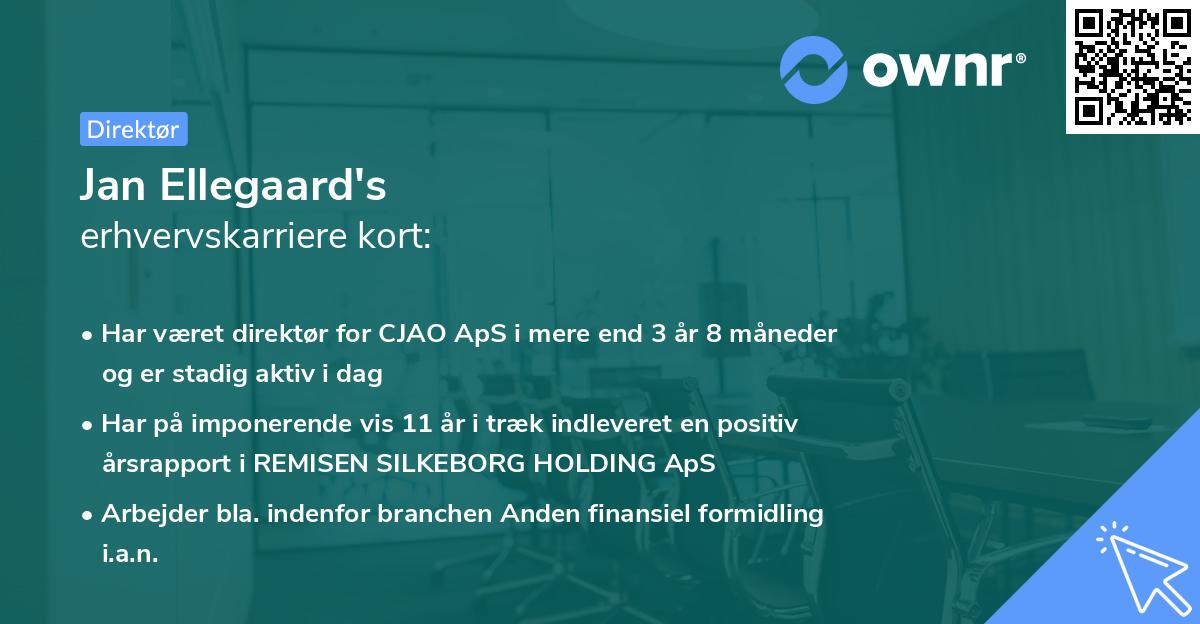 ownr®

Direktør

Jan Ellegaard's
erhvervskarriere kort:

• Har været direktør for CJAO ApS i mere end 3 år 8 måneder og er stadig aktiv i dag

• Har på imponerende vis 11 år i træk indleveret en positiv årsrapport i REMISEN SILKEBORG HOLDING ApS

• Arbejder bla. indenfor branchen Anden finansiel formidling i.a.n.